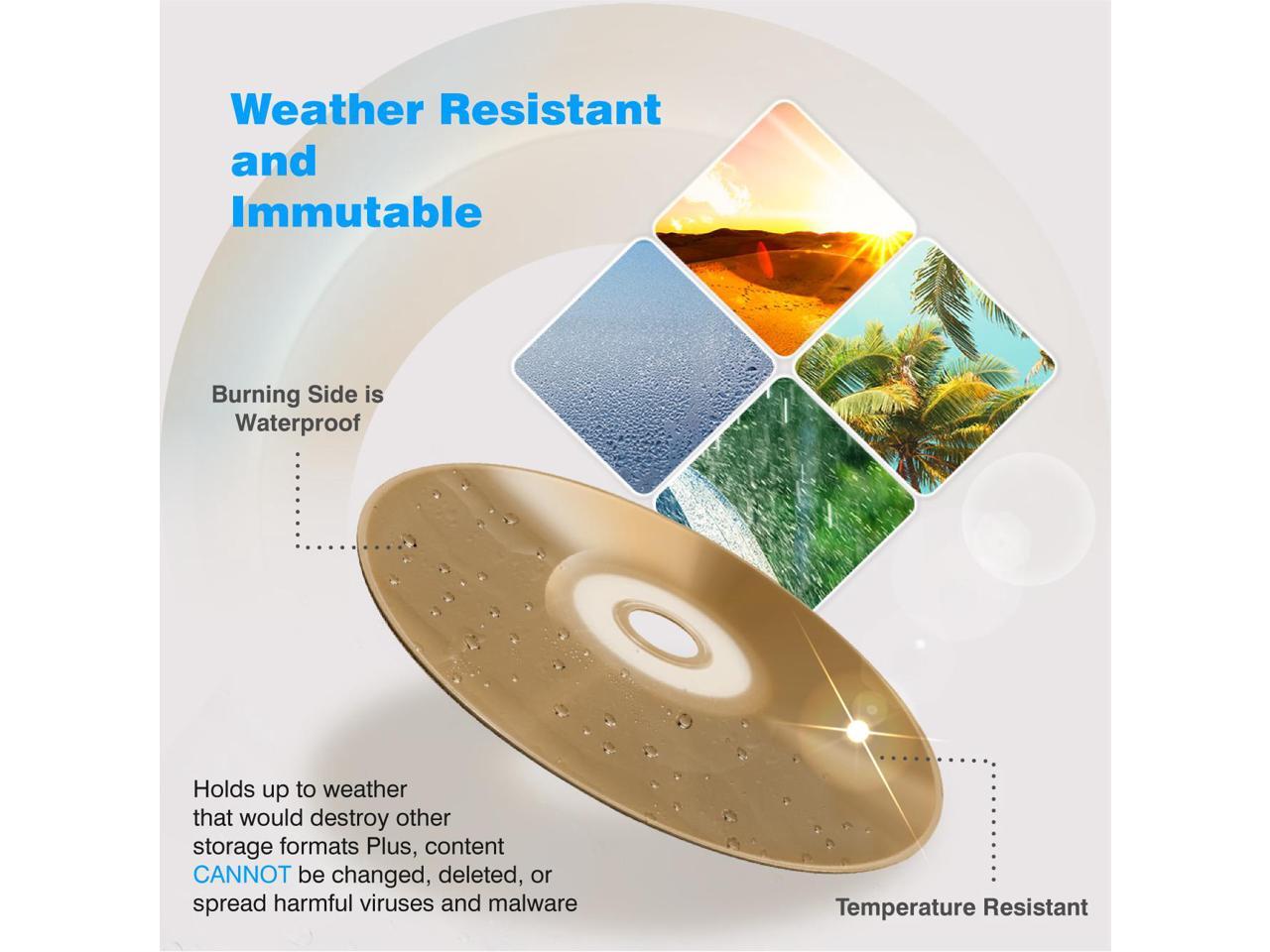 Weather Resistant and Immutable

Burning Side is Waterproof

Holds up to weather that would destroy other storage formats Plus, content CANNOT be changed, deleted, or spread harmful viruses and malware

Temperature Resistant